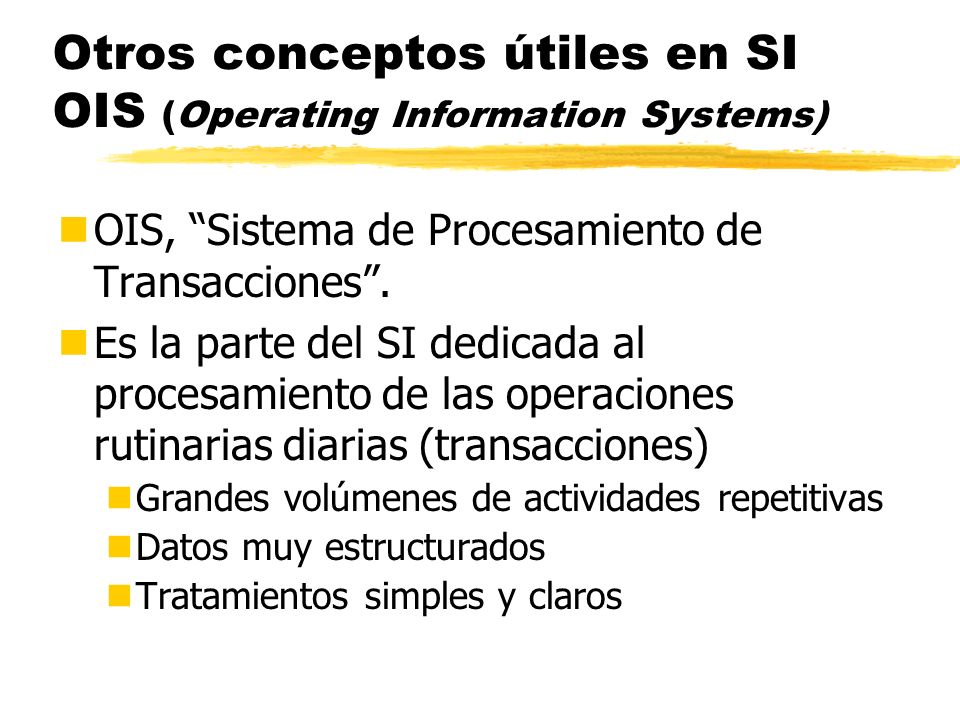 Otros conceptos útiles en SI
OIS (Operating Information Systems)

OIS, “Sistema de Procesamiento de Transacciones”.

Es la parte del SI dedicada al procesamiento de las operaciones rutinarias diarias (transacciones)

Grandes volúmenes de actividades repetitivas

Datos muy estructurados

Tratamientos simples y claros